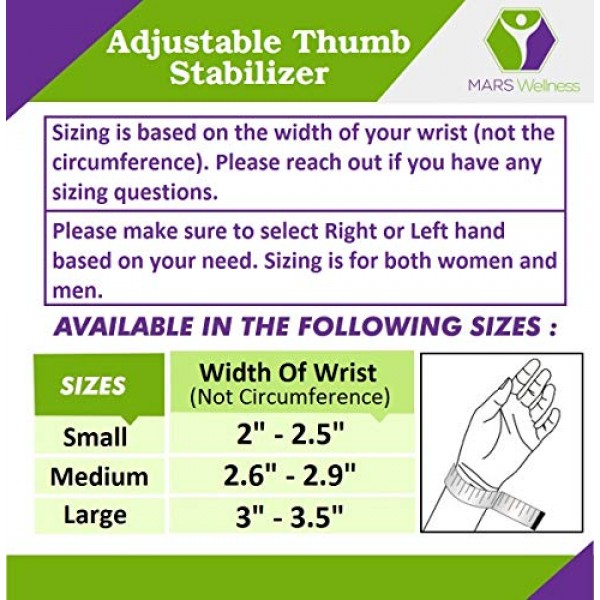 Adjustable Thumb Stabilizer

MARS Wellness

Sizing is based on the width of your wrist (not the circumference). Please reach out if you have any sizing questions.

Please make sure to select Right or Left hand based on your need. Sizing is for both women and men.

AVAILABLE IN THE FOLLOWING SIZES :

| SIZES | Width Of Wrist (Not Circumference) |
|---|---|
| Small | 2" - 2.5" |
| Medium | 2.6" - 2.9" |
| Large | 3" - 3.5" |